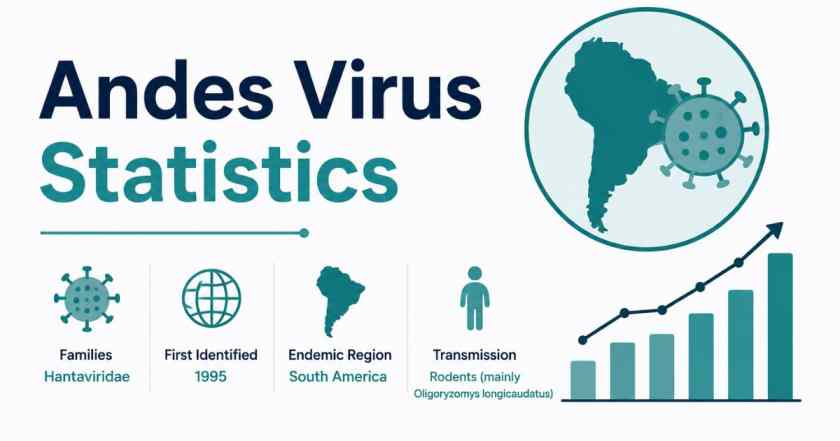 Andes Virus
Statistics

Families
Hantaviridae

First Identified
1995

Endemic Region
South America

Transmission
Rodents (mainly
Oligoryzomys longicaudatus)